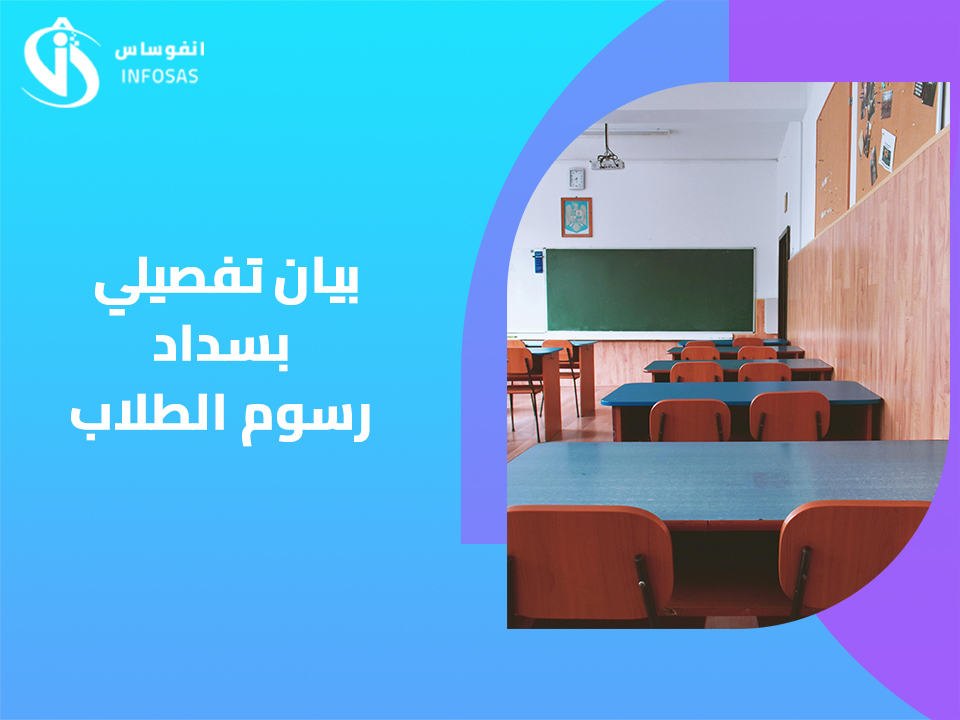 انفوساس
INFOSAS

بيان تفصيلي
بسداد
رسوم الطلاب